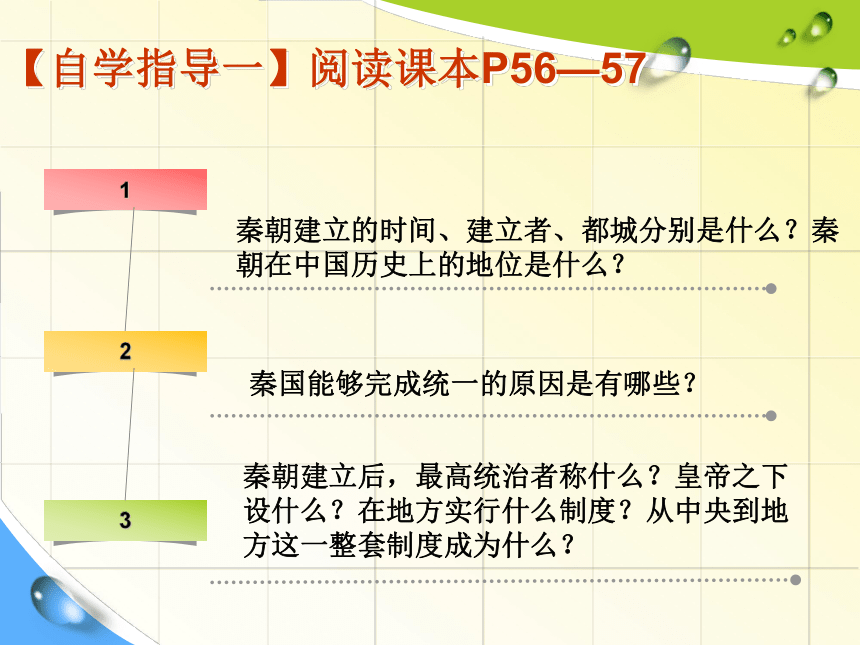 【自学指导一】阅读课本P56—57

1

秦朝建立的时间、建立者、都城分别是什么？秦朝在中国历史上的地位是什么？

2

秦国能够完成统一的原因是有哪些？

3

秦朝建立后，最高统治者称什么？皇帝之下设什么？在地方实行什么制度？从中央到地方这一整套制度成为什么？